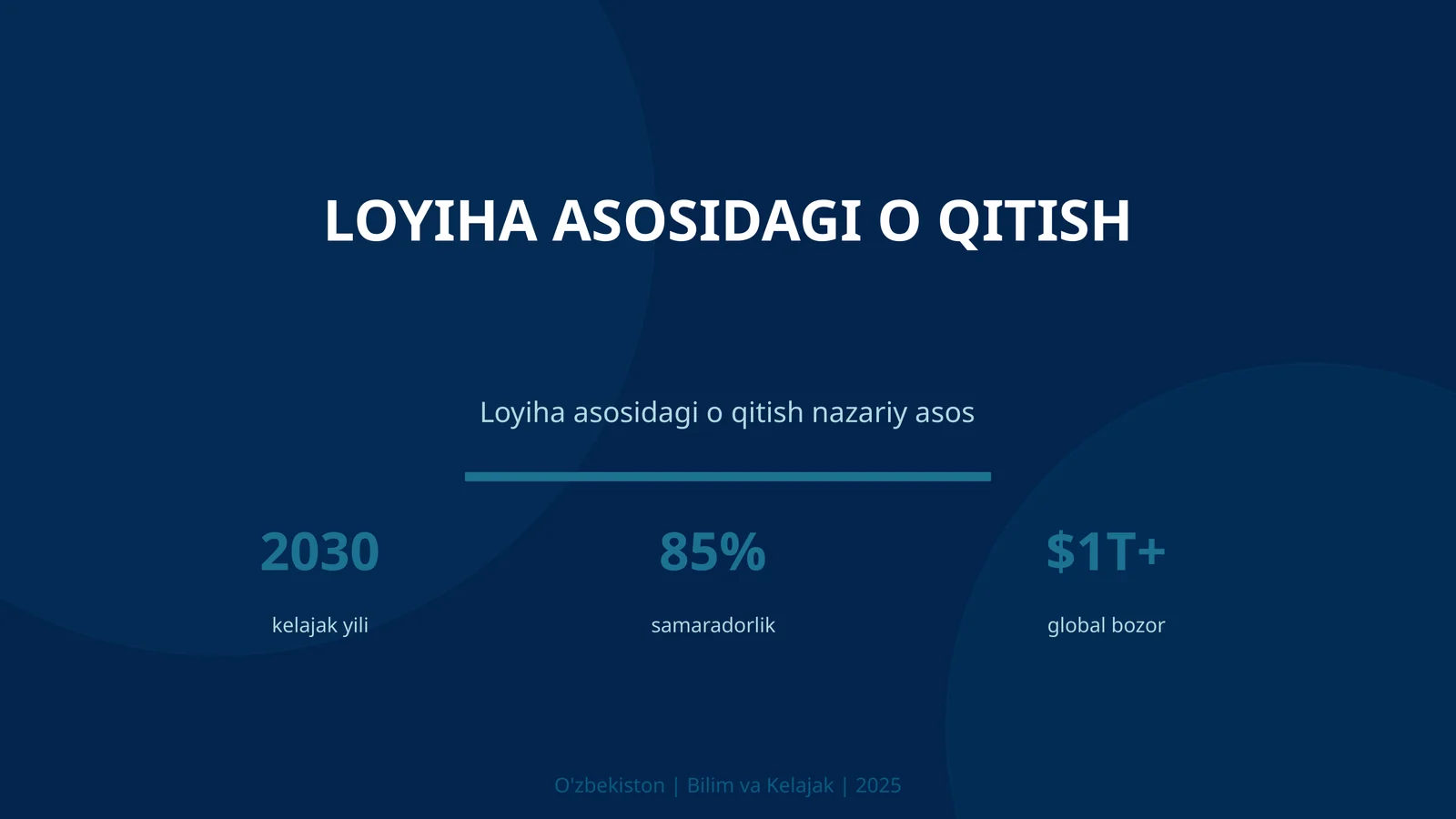 LOYIHA ASOSIDAGI O QITISH

Loyiha asosidagi o qitish nazariy asos

2030
kelajak yili

85%
samaradorlik

$1T+
global bozor

O'zbekiston | Bilim va Kelajak | 2025